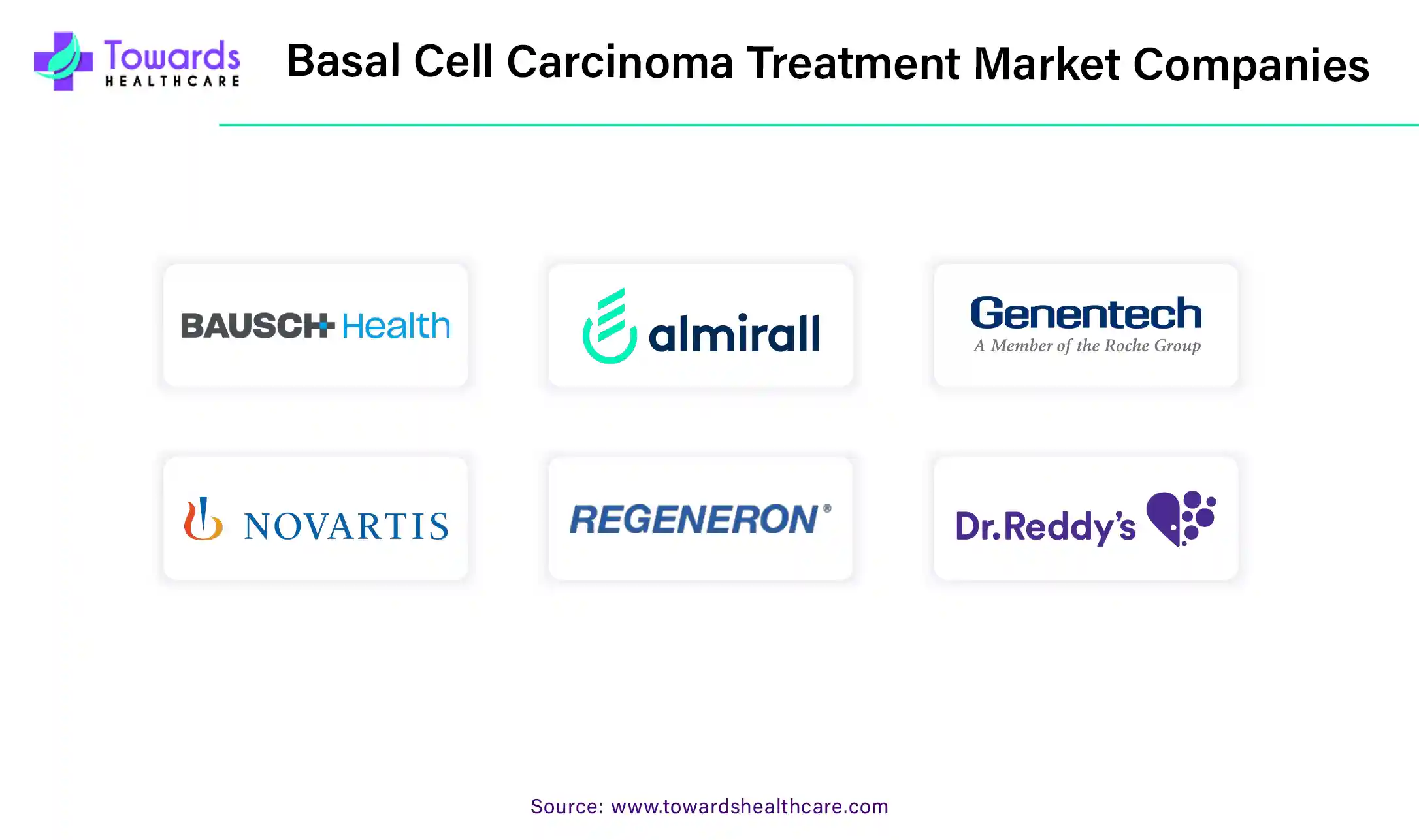 Towards HEALTHCARE

Basal Cell Carcinoma Treatment Market Companies

BAUSCH Health

almirall

Genentech
A Member of the Roche Group

NOVARTIS

REGENERON®

Dr.Reddy's

Source: www.towardshealthcare.com